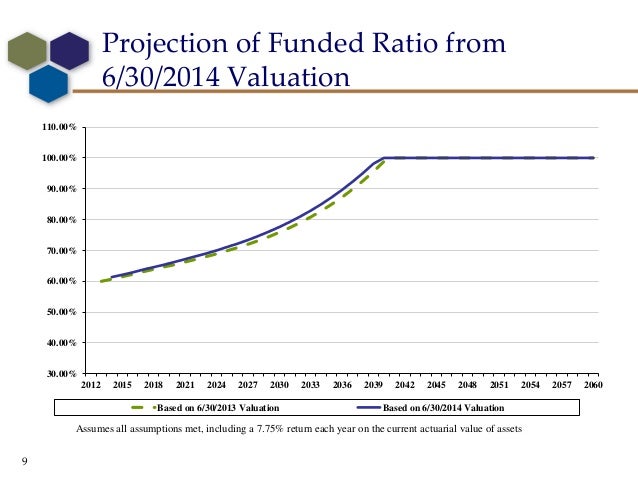 Projection of Funded Ratio from 6/30/2014 Valuation

110.00%
100.00%
90.00%
80.00%
70.00%
60.00%
50.00%
40.00%
30.00%

2012 2015 2018 2021 2024 2027 2030 2033 2036 2039 2042 2045 2048 2051 2054 2057 2060

Based on 6/30/2013 Valuation
Based on 6/30/2014 Valuation

Assumes all assumptions met, including a 7.75% return each year on the current actuarial value of assets

9